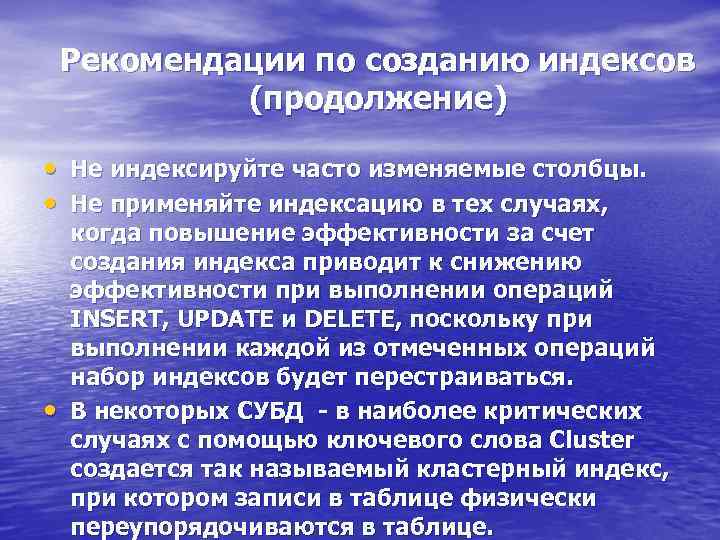 Рекомендации по созданию индексов (продолжение)

• Не индексируйте часто изменяемые столбцы.
• Не применяйте индексацию в тех случаях, когда повышение эффективности за счет создания индекса приводит к снижению эффективности при выполнении операций INSERT, UPDATE и DELETE, поскольку при выполнении каждой из отмеченных операций набор индексов будет перестраиваться.
• В некоторых СУБД - в наиболее критических случаях с помощью ключевого слова Cluster создается так называемый кластерный индекс, при котором записи в таблице физически переупорядочиваются в таблице.